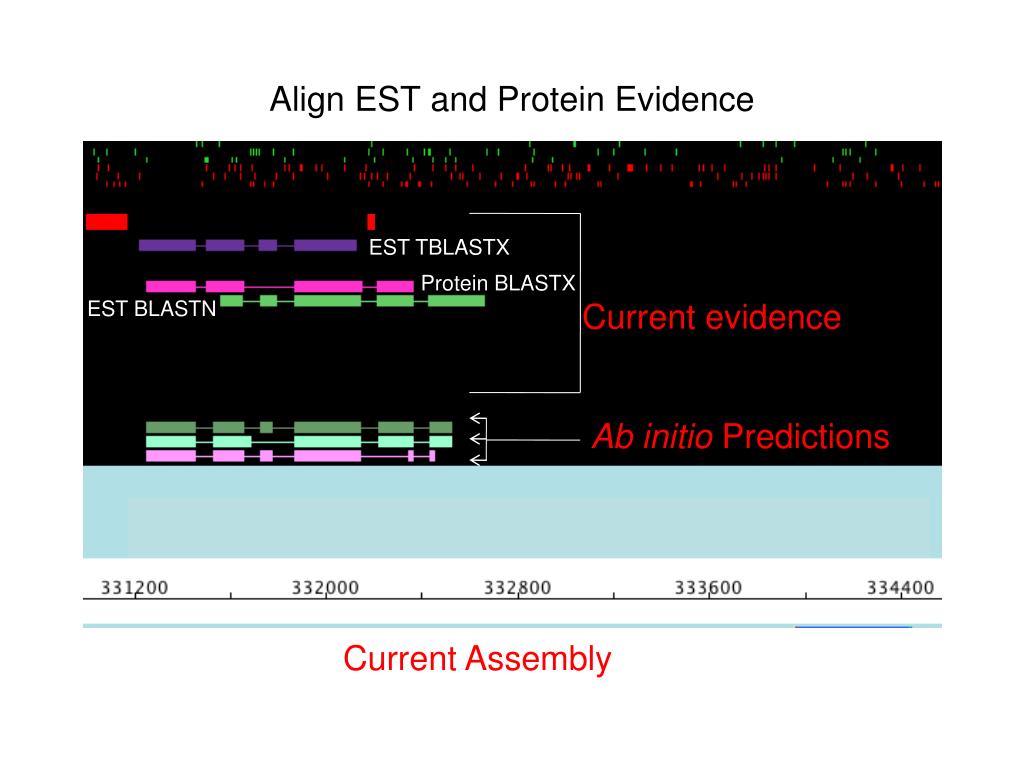 Align EST and Protein Evidence

EST TBLASTX

Protein BLASTX

EST BLASTN

Current evidence

Ab initio Predictions

331200

332000

332800

333600

334400

Current Assembly